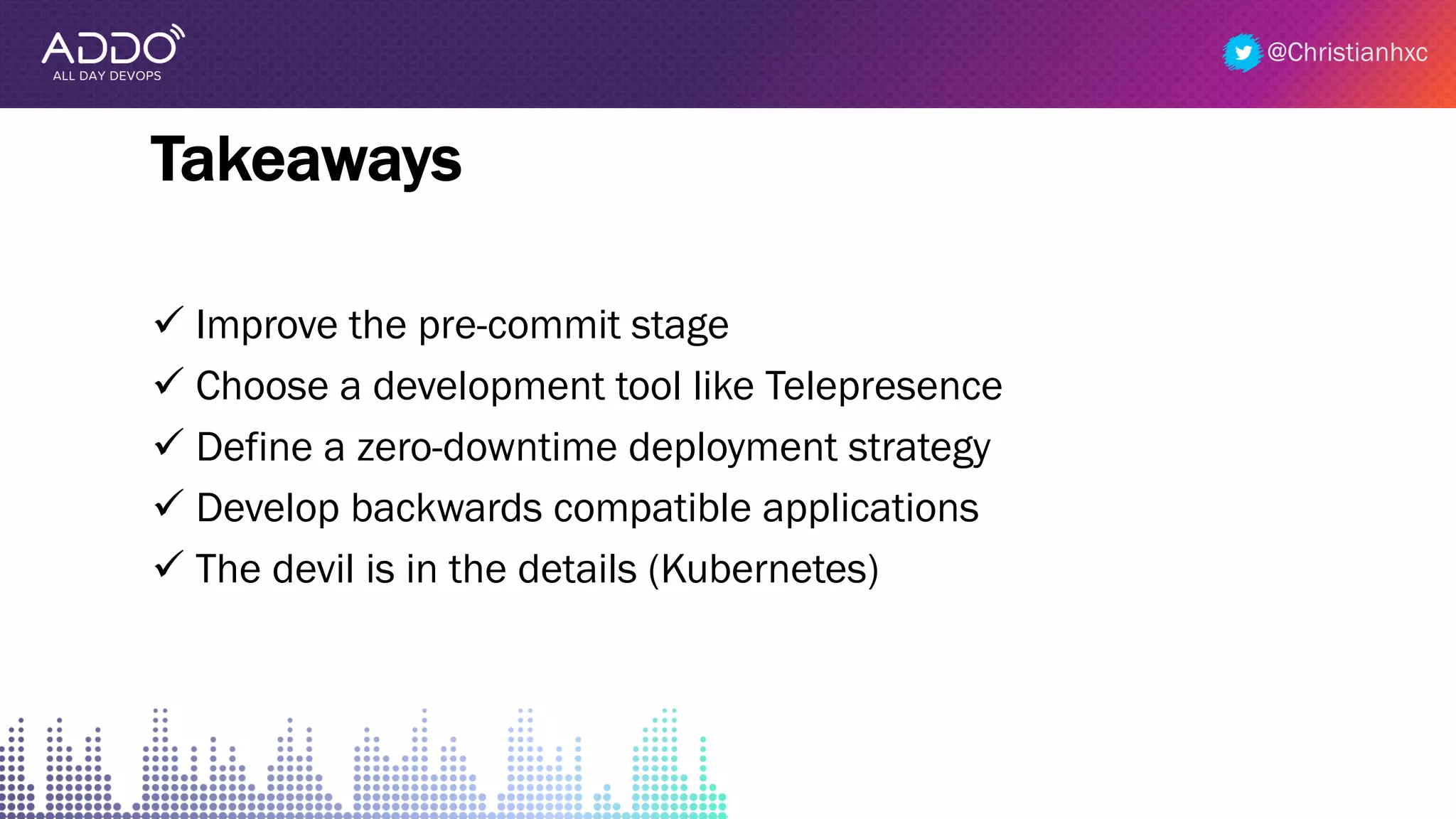 ADDO
ALL DAY DEVOPS

@Christianhxc

Takeaways

✓ Improve the pre-commit stage
✓ Choose a development tool like Telepresence
✓ Define a zero-downtime deployment strategy
✓ Develop backwards compatible applications
✓ The devil is in the details (Kubernetes)